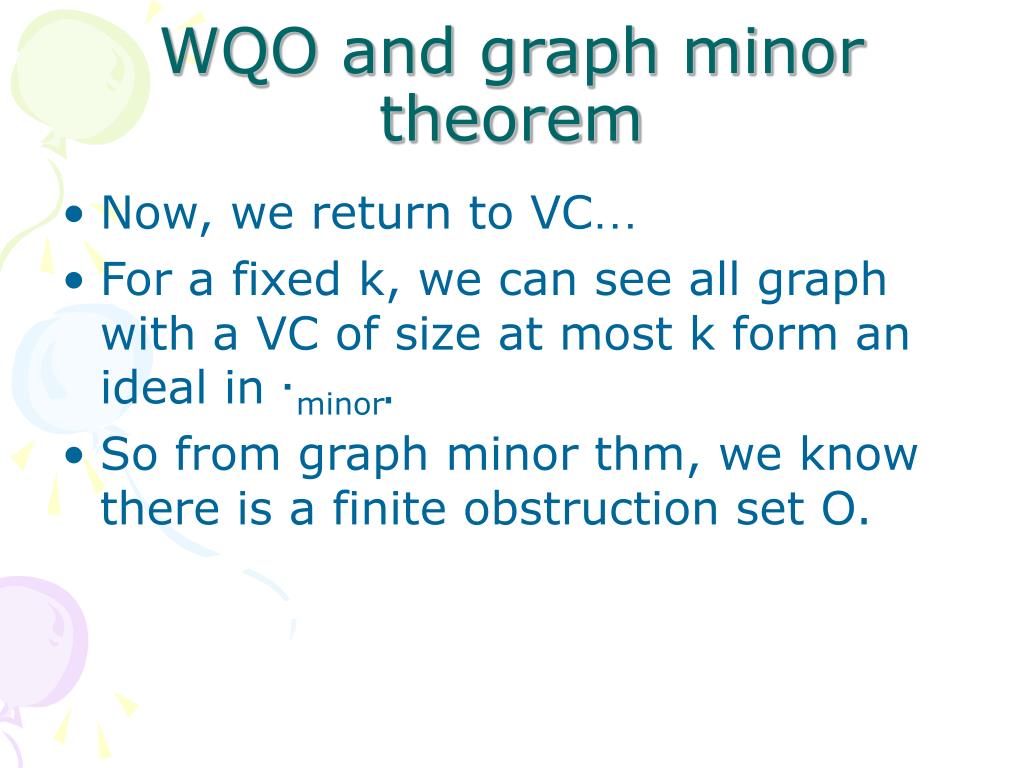 WQO and graph minor theorem

• Now, we return to VC…
• For a fixed k, we can see all graph with a VC of size at most k form an ideal in $\cdot_{minor}$.
• So from graph minor thm, we know there is a finite obstruction set O.